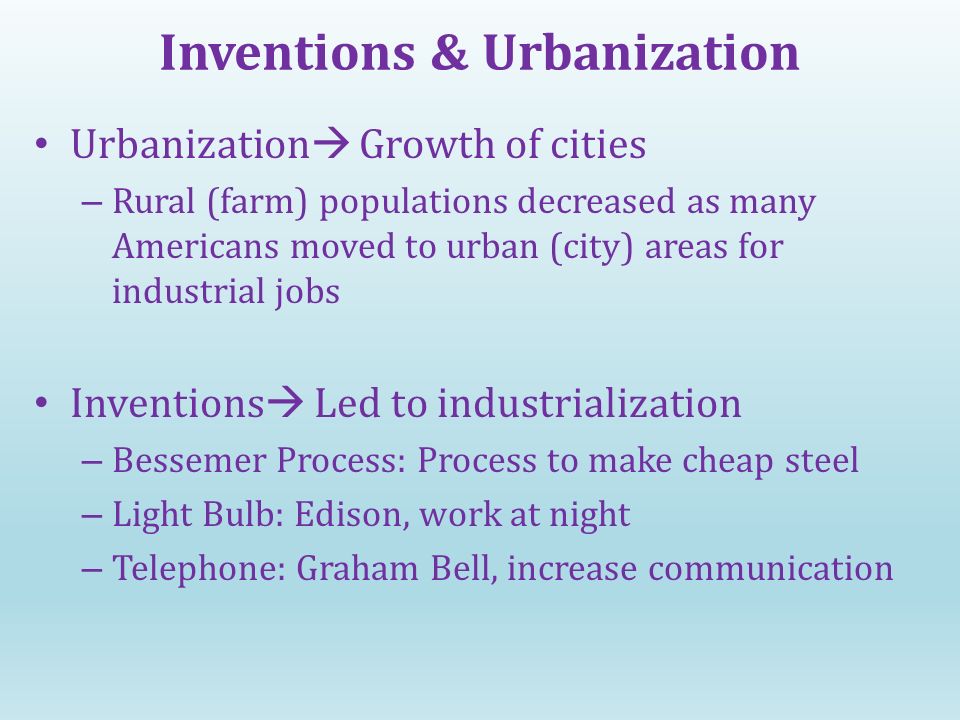 Inventions & Urbanization

• Urbanization→ Growth of cities
– Rural (farm) populations decreased as many Americans moved to urban (city) areas for industrial jobs

• Inventions→ Led to industrialization
– Bessemer Process: Process to make cheap steel
– Light Bulb: Edison, work at night
– Telephone: Graham Bell, increase communication